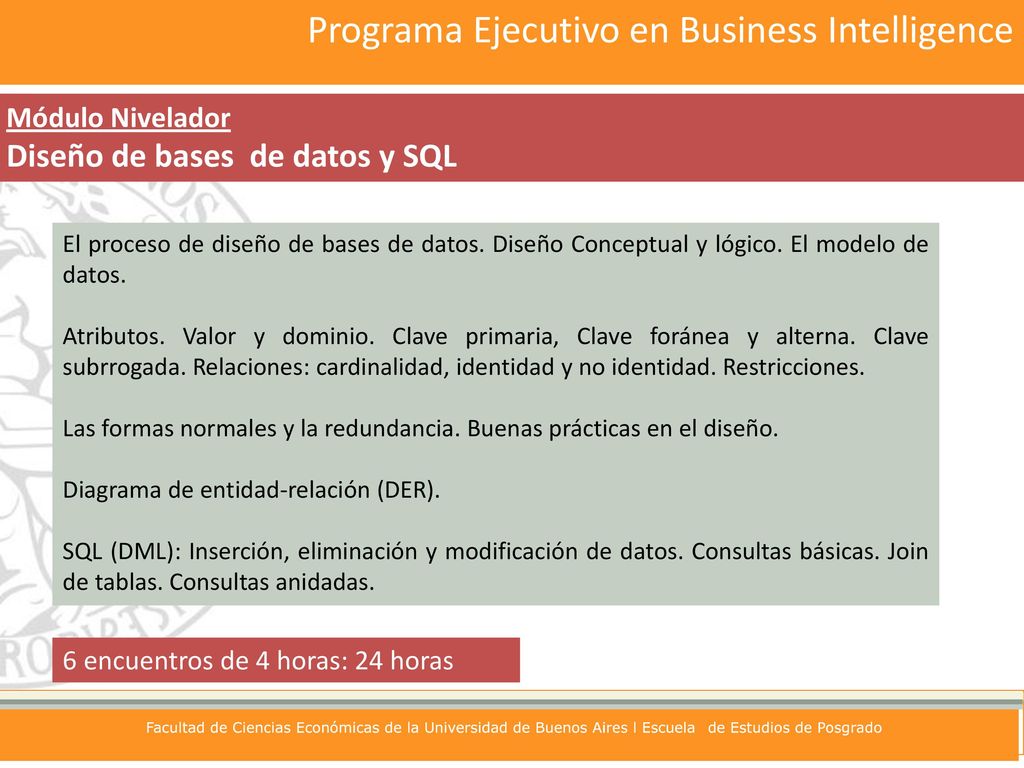 Programa Ejecutivo en Business Intelligence

Módulo Nivelador
Diseño de bases de datos y SQL

El proceso de diseño de bases de datos. Diseño Conceptual y lógico. El modelo de datos.

Atributos. Valor y dominio. Clave primaria, Clave foránea y alterna. Clave subrrogada. Relaciones: cardinalidad, identidad y no identidad. Restricciones.

Las formas normales y la redundancia. Buenas prácticas en el diseño.

Diagrama de entidad-relación (DER).

SQL (DML): Inserción, eliminación y modificación de datos. Consultas básicas. Join de tablas. Consultas anidadas.

6 encuentros de 4 horas: 24 horas

Facultad de Ciencias Económicas de la Universidad de Buenos Aires l Escuela de Estudios de Posgrado